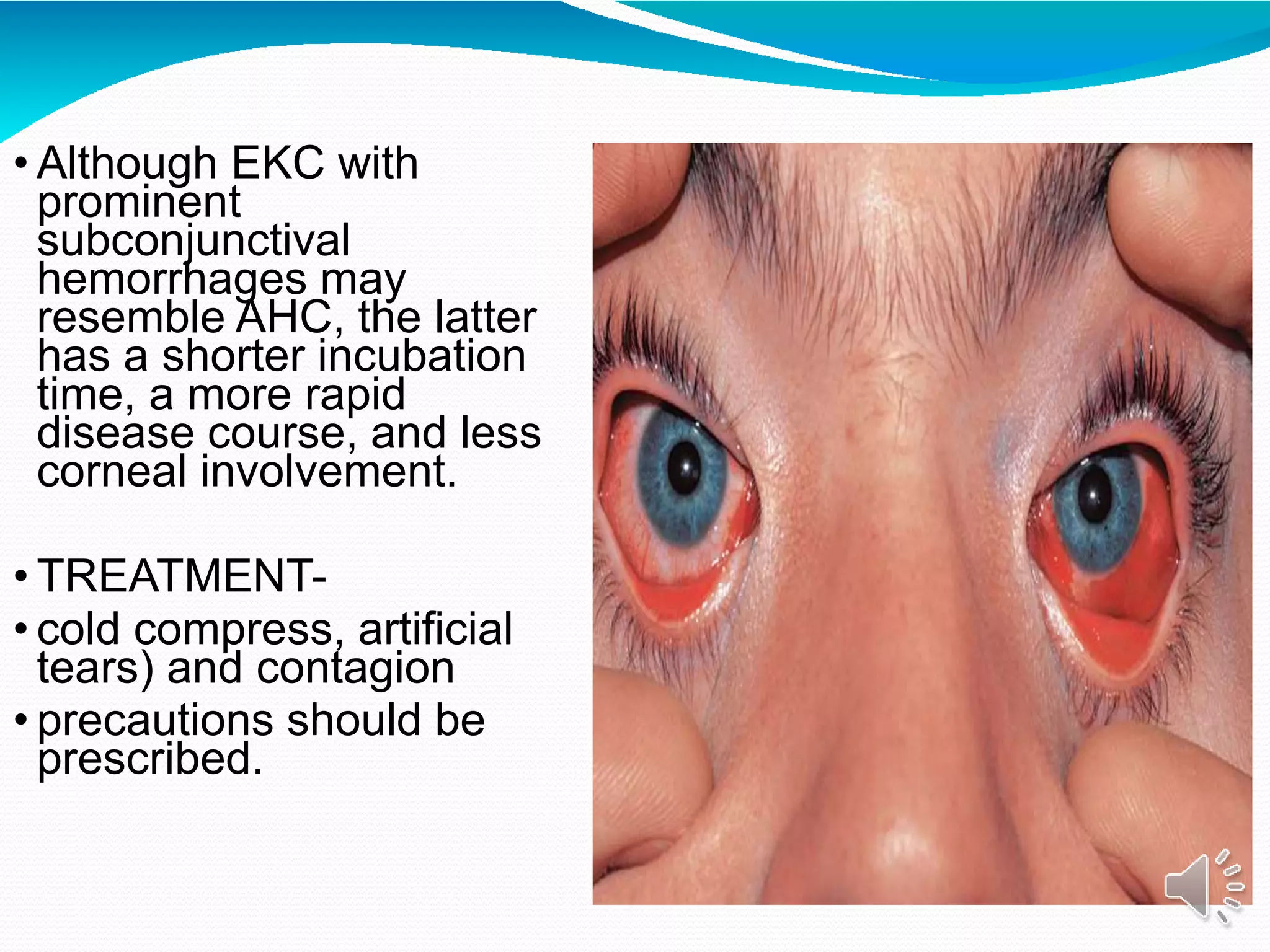 • Although EKC with prominent subconjunctival hemorrhages may resemble AHC, the latter has a shorter incubation time, a more rapid disease course, and less corneal involvement.

• TREATMENT-

• cold compress, artificial tears) and contagion

• precautions should be prescribed.